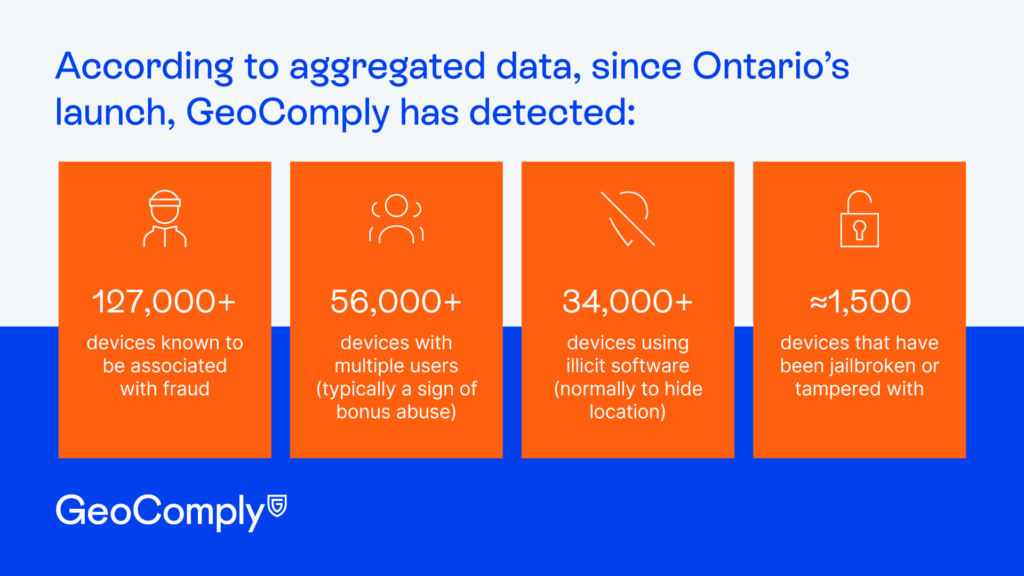 According to aggregated data, since Ontario's launch, GeoComply has detected:

127,000+
devices known to be associated with fraud

56,000+
devices with multiple users (typically a sign of bonus abuse)

34,000+
devices using illicit software (normally to hide location)

≈1,500
devices that have been jailbroken or tampered with

GeoComply